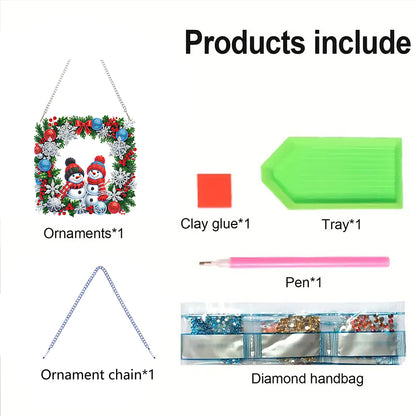 Products include

Ornaments*1

Clay glue*1

Tray*1

Pen*1

Ornament chain*1

Diamond handbag